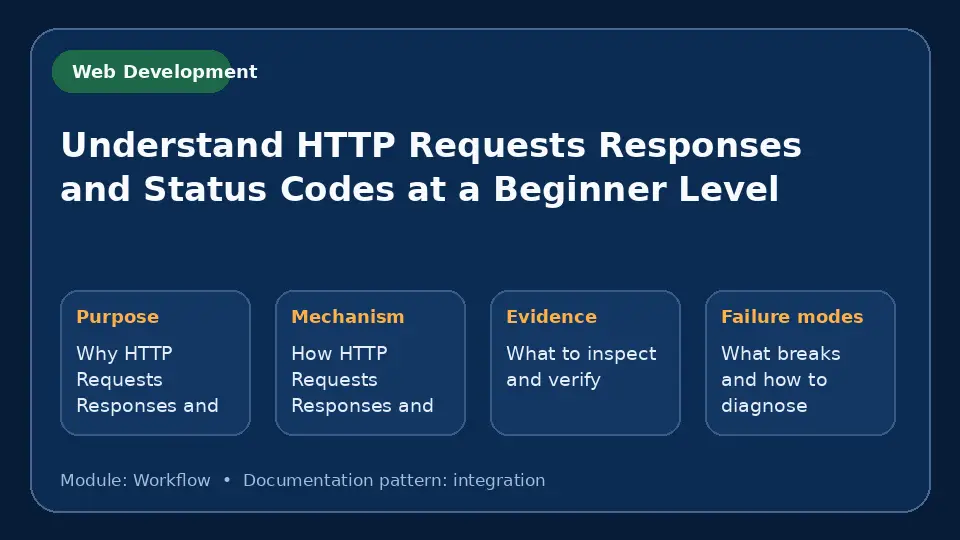 Web Development

Understand HTTP Requests Responses and Status Codes at a Beginner Level

Purpose
Why HTTP Requests Responses and

Mechanism
How HTTP Requests Responses and

Evidence
What to inspect and verify

Failure modes
What breaks and how to diagnose

Module: Workflow • Documentation pattern: integration